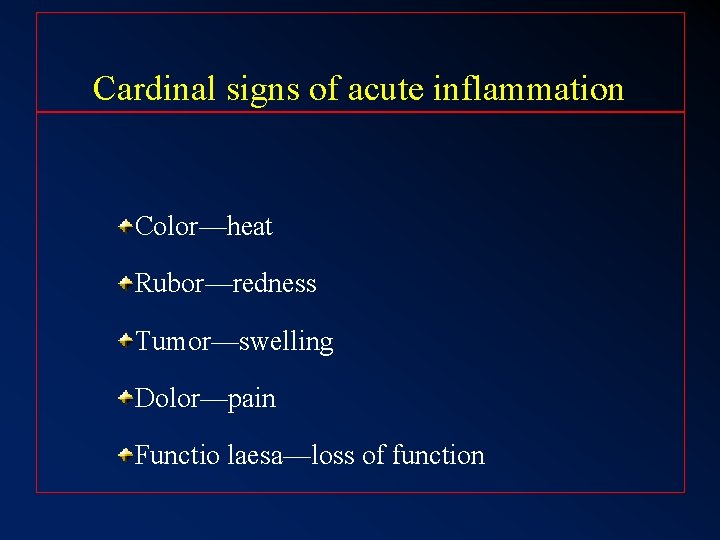 Cardinal signs of acute inflammation

Color—heat

Rubor—redness

Tumor—swelling

Dolor—pain

Functio laesa—loss of function